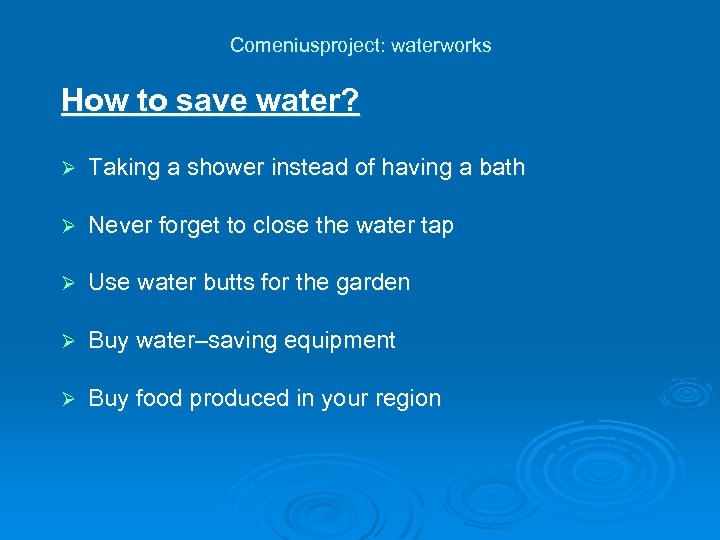 Comeniusproject: waterworks

How to save water?

➢ Taking a shower instead of having a bath

➢ Never forget to close the water tap

➢ Use water butts for the garden

➢ Buy water–saving equipment

➢ Buy food produced in your region